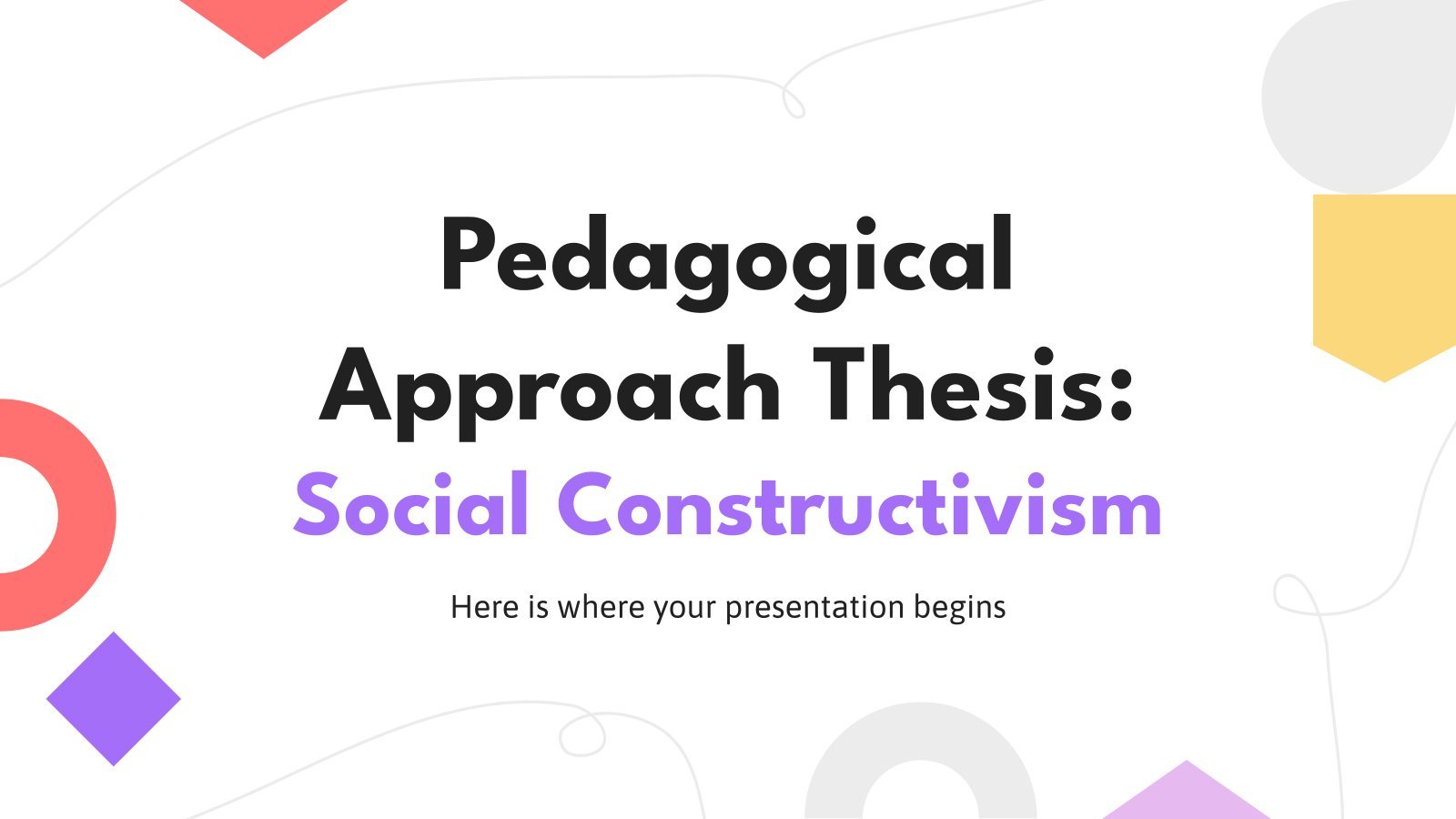 Pedagogical Approach Thesis: Social Constructivism

Here is where your presentation begins